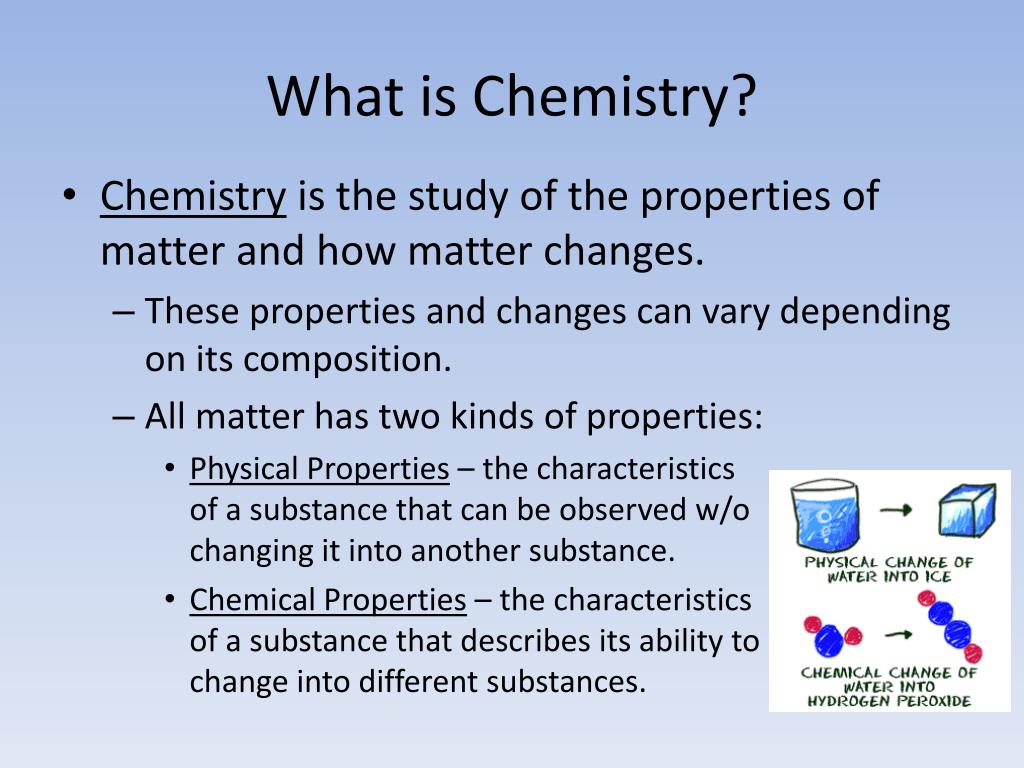 What is Chemistry?

• Chemistry is the study of the properties of matter and how matter changes.

– These properties and changes can vary depending on its composition.

– All matter has two kinds of properties:

• Physical Properties – the characteristics of a substance that can be observed w/o changing it into another substance.

• Chemical Properties – the characteristics of a substance that describes its ability to change into different substances.

PHYSICAL CHANGE OF WATER INTO ICE

CHEMICAL CHANGE OF WATER INTO HYDROGEN PEROXIDE